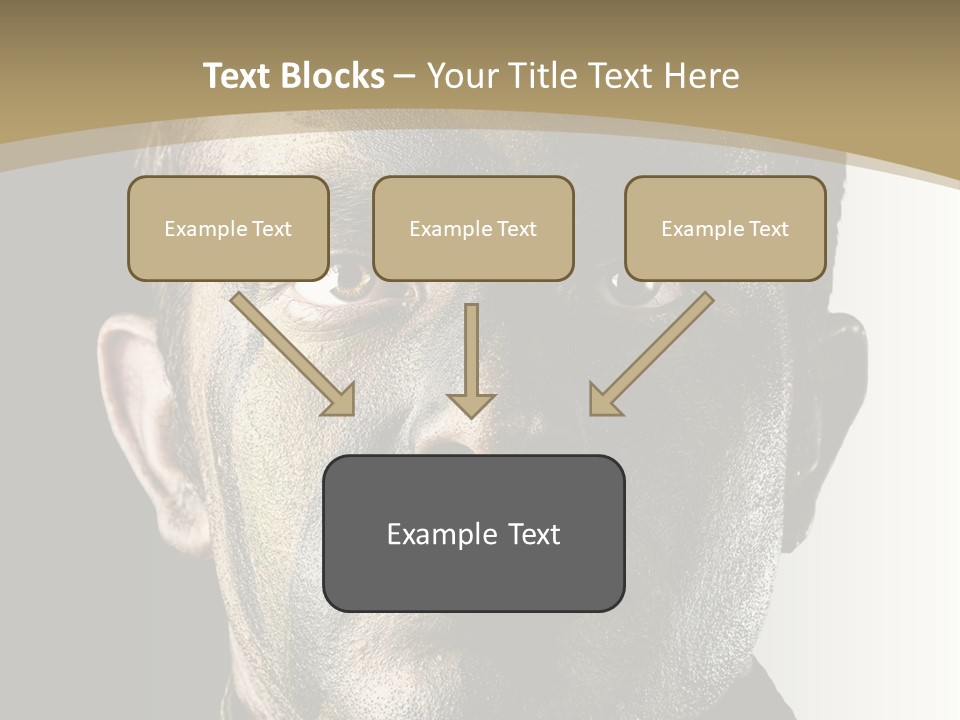 Text Blocks – Your Title Text Here

Example Text

Example Text

Example Text

Example Text